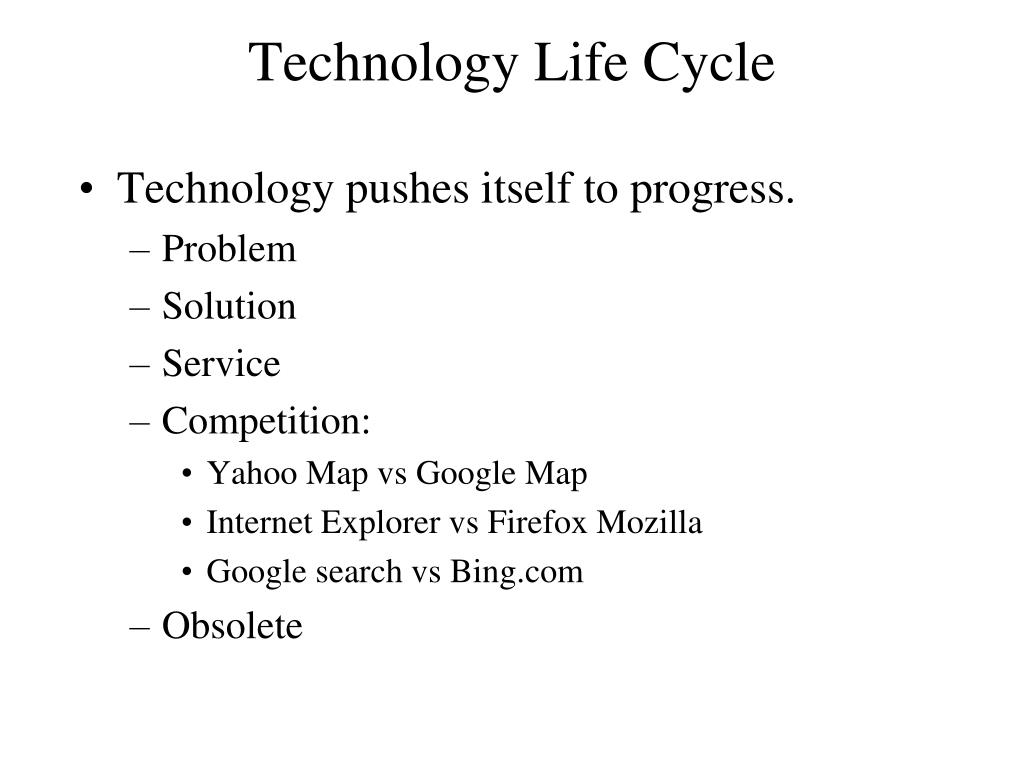 Technology Life Cycle

• Technology pushes itself to progress.
– Problem
– Solution
– Service
– Competition:
• Yahoo Map vs Google Map
• Internet Explorer vs Firefox Mozilla
• Google search vs Bing.com
– Obsolete